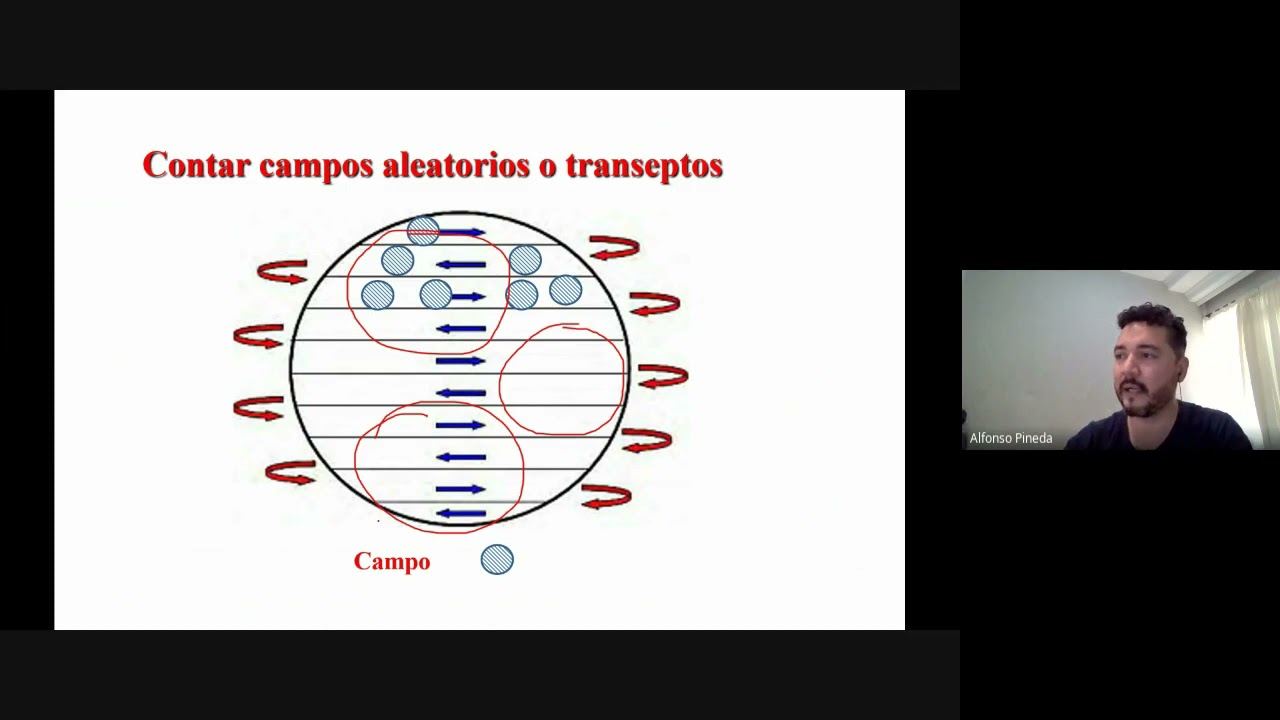 Contar campos aleatorios o transeptos

Campo

Alfonso Pineda